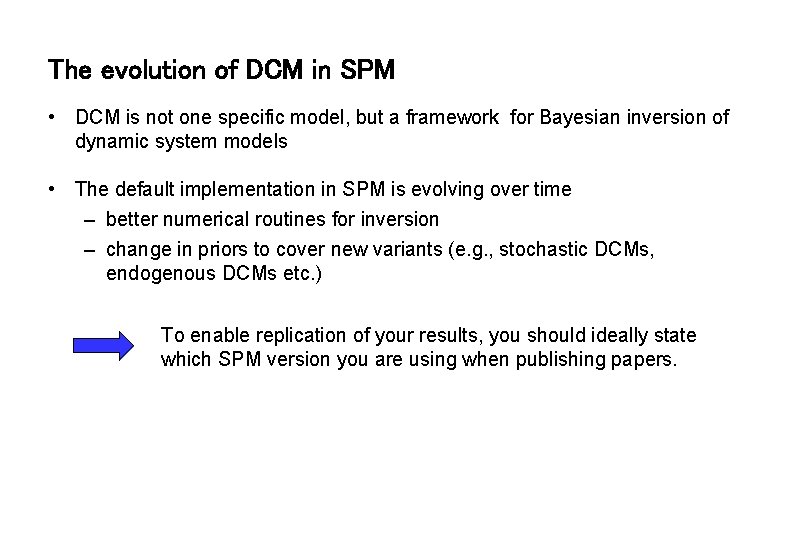 The evolution of DCM in SPM

• DCM is not one specific model, but a framework for Bayesian inversion of dynamic system models

• The default implementation in SPM is evolving over time
– better numerical routines for inversion
– change in priors to cover new variants (e.g., stochastic DCMs, endogenous DCMs etc.)

To enable replication of your results, you should ideally state which SPM version you are using when publishing papers.